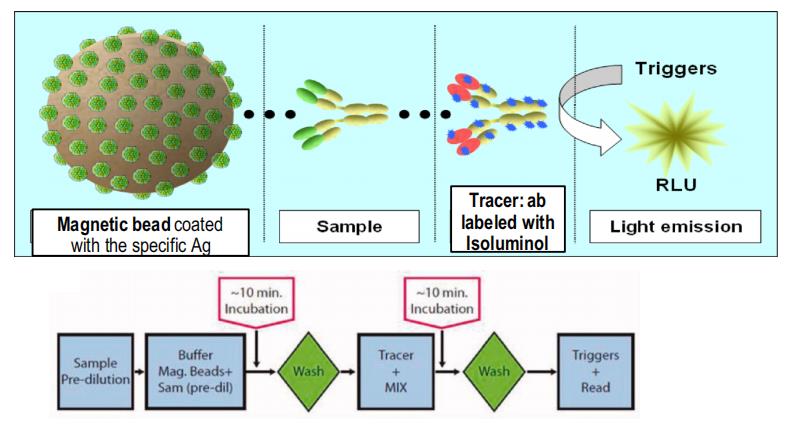 Triggers

RLU

Magnetic bead coated with the specific Ag

Sample

Tracer: ab labeled with Isoluminol

Light emission

~10 min. Incubation

~10 min. Incubation

Sample Pre-dilution

Buffer Mag. Beads+ Sam (pre-dil)

Wash

Tracer + MIX

Wash

Triggers + Read